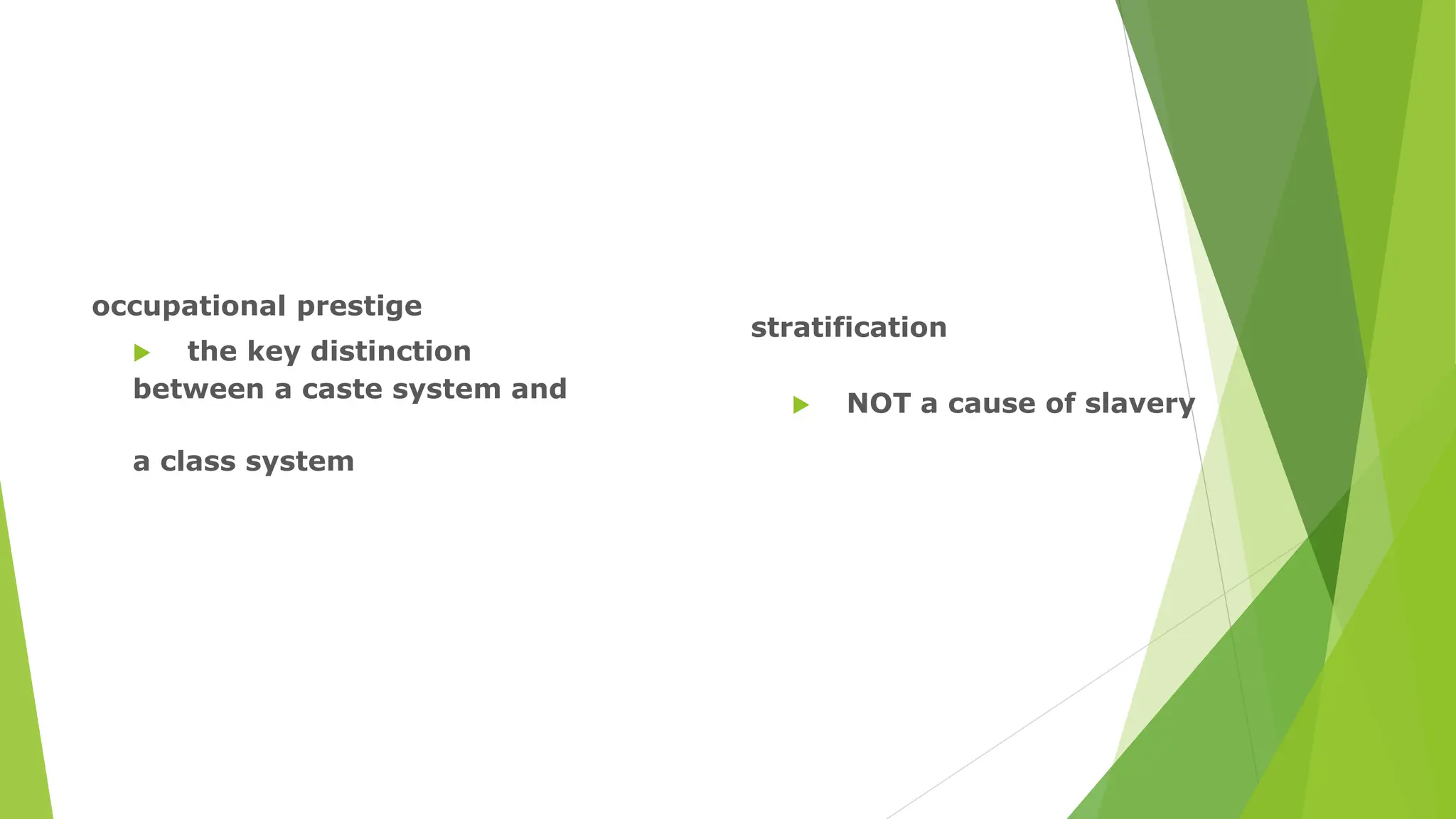 occupational prestige

the key distinction between a caste system and

a class system

stratification

NOT a cause of slavery